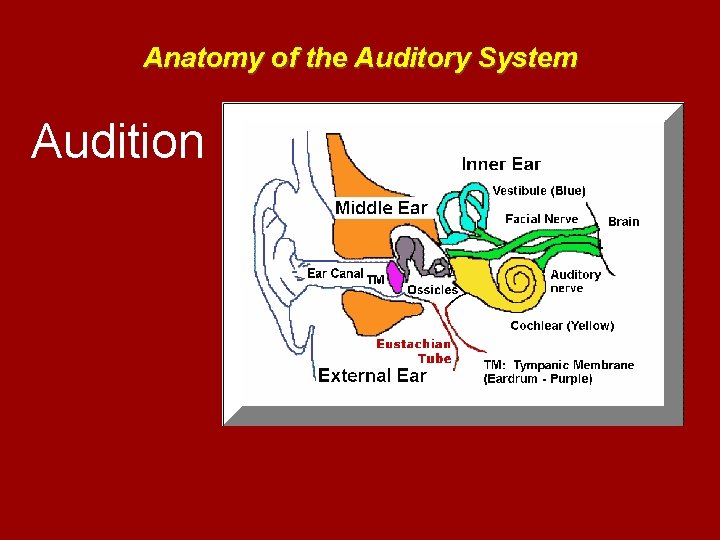 Anatomy of the Auditory System

Audition

Inner Ear
Vestibule (Blue)
Middle Ear
Facial Nerve
Brain
Ear Canal
TM
Ossicles
Auditory nerve
Cochlear (Yellow)
Eustachian Tube
External Ear
TM: Tympanic Membrane (Eardrum - Purple)